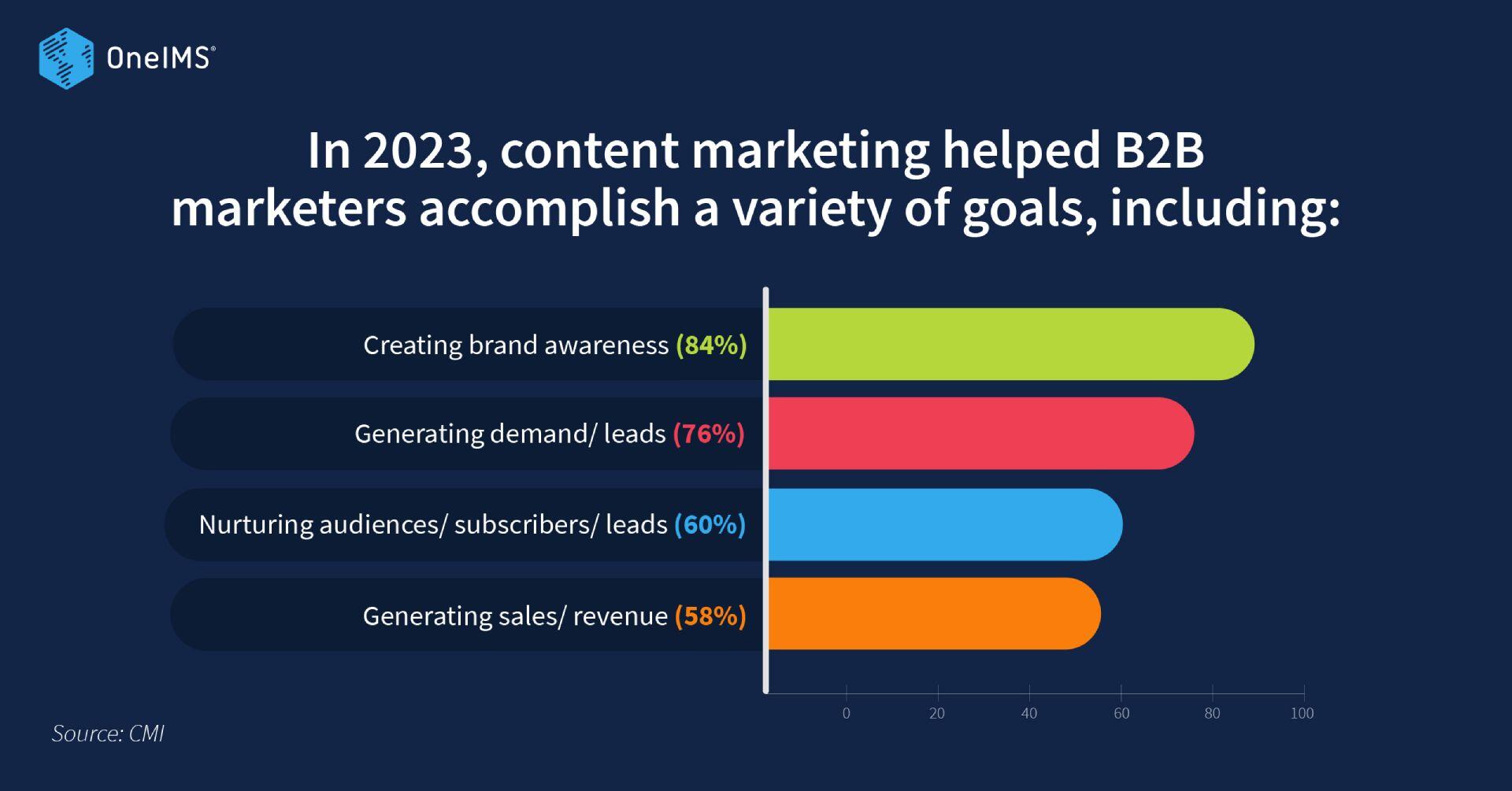 OneIMS®

In 2023, content marketing helped B2B marketers accomplish a variety of goals, including:

Creating brand awareness (84%)

Generating demand/ leads (76%)

Nurturing audiences/ subscribers/ leads (60%)

Generating sales/ revenue (58%)

0 20 40 60 80 100

Source: CMI